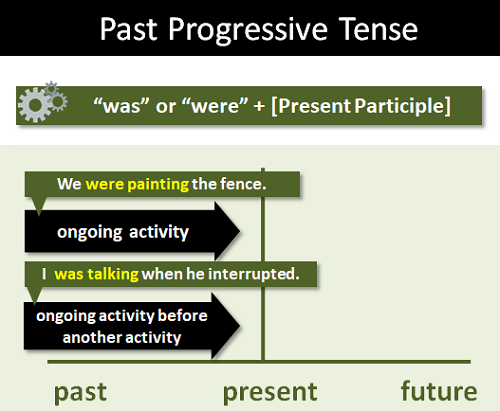 Past Progressive Tense

“was” or “were” + [Present Participle]

We were painting the fence.

ongoing activity

I was talking when he interrupted.

ongoing activity before another activity

past present future